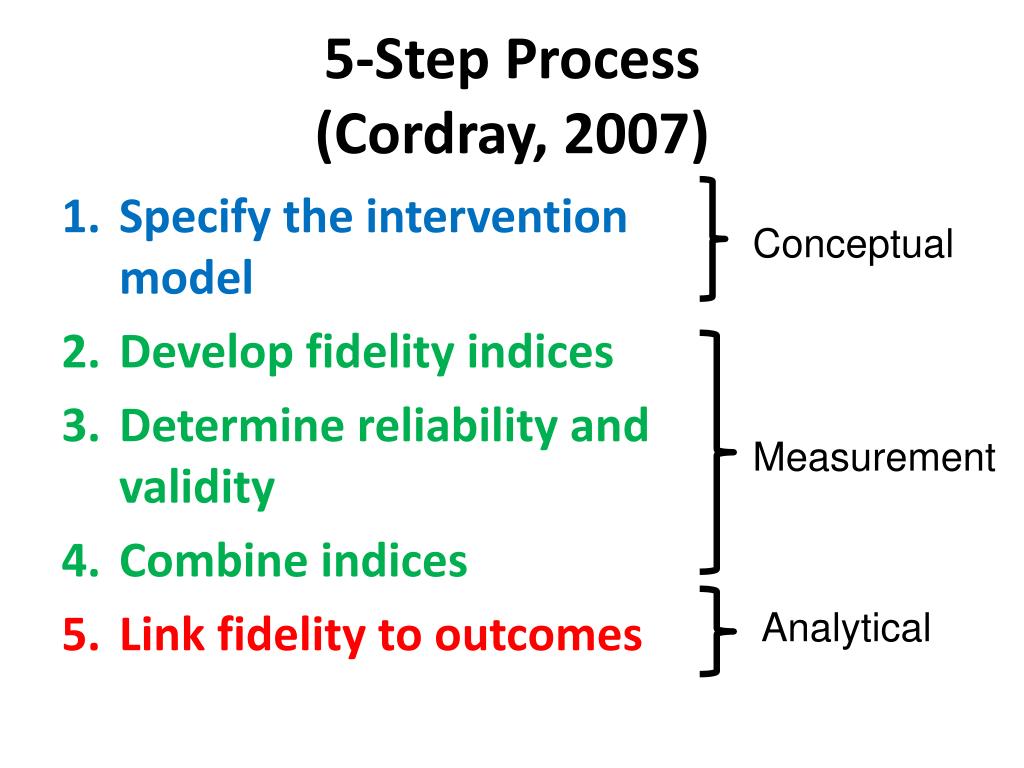 5-Step Process
(Cordray, 2007)

1. Specify the intervention model
2. Develop fidelity indices
3. Determine reliability and validity
4. Combine indices
5. Link fidelity to outcomes

Conceptual

Measurement

Analytical